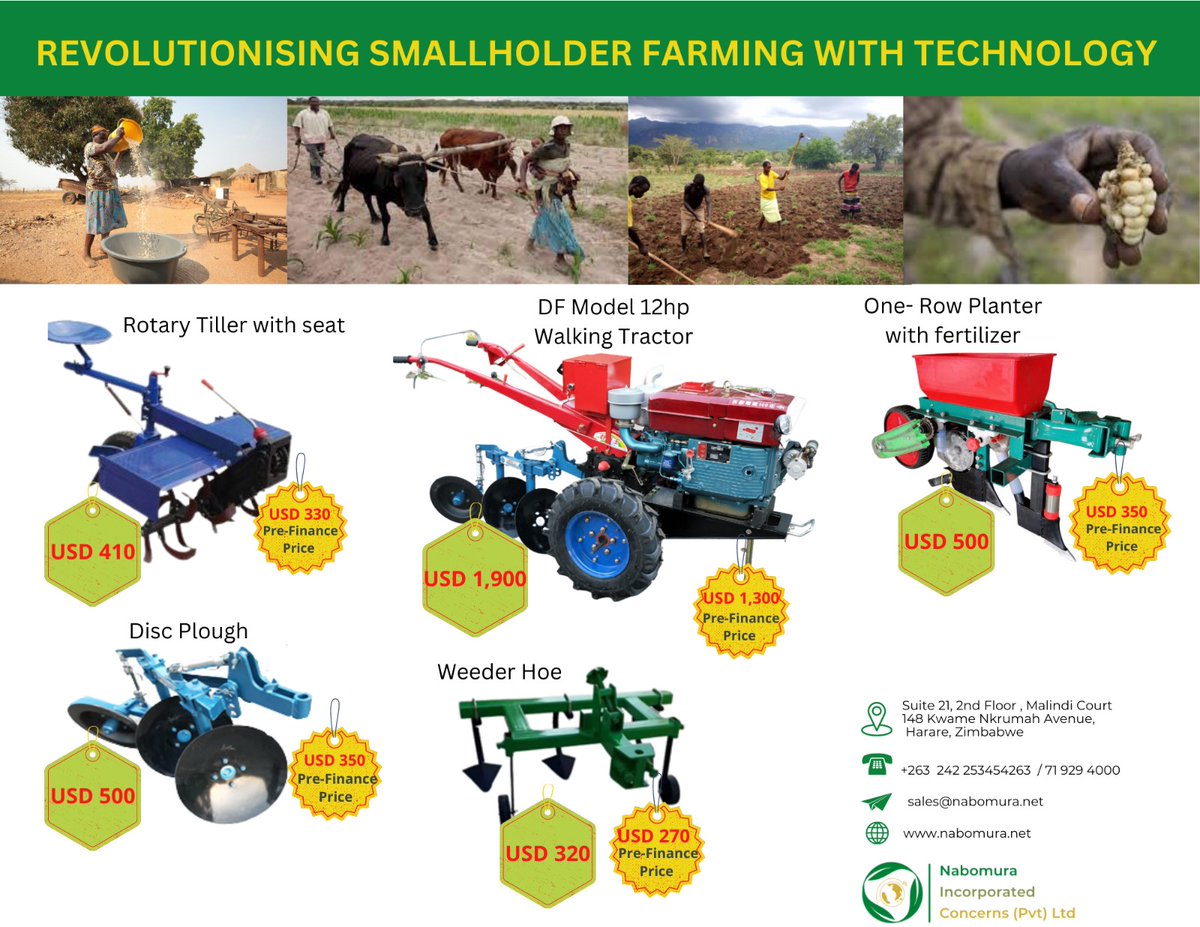 REVOLUTIONISING SMALLHOLDER FARMING WITH TECHNOLOGY

Rotary Tiller with seat

USD 410

USD 330 Pre-Finance Price

DF Model 12hp Walking Tractor

USD 1,900

USD 1,300 Pre-Finance Price

One- Row Planter with fertilizer

USD 500

USD 350 Pre-Finance Price

Disc Plough

USD 500

USD 350 Pre-Finance Price

Weeder Hoe

USD 320

USD 270 Pre-Finance Price

Suite 21, 2nd Floor , Malindi Court 148 Kwame Nkrumah Avenue, Harare, Zimbabwe

+263 242 253454263 / 71 929 4000

sales@nabomura.net

www.nabomura.net

Nabomura Incorporated Concerns (Pvt) Ltd